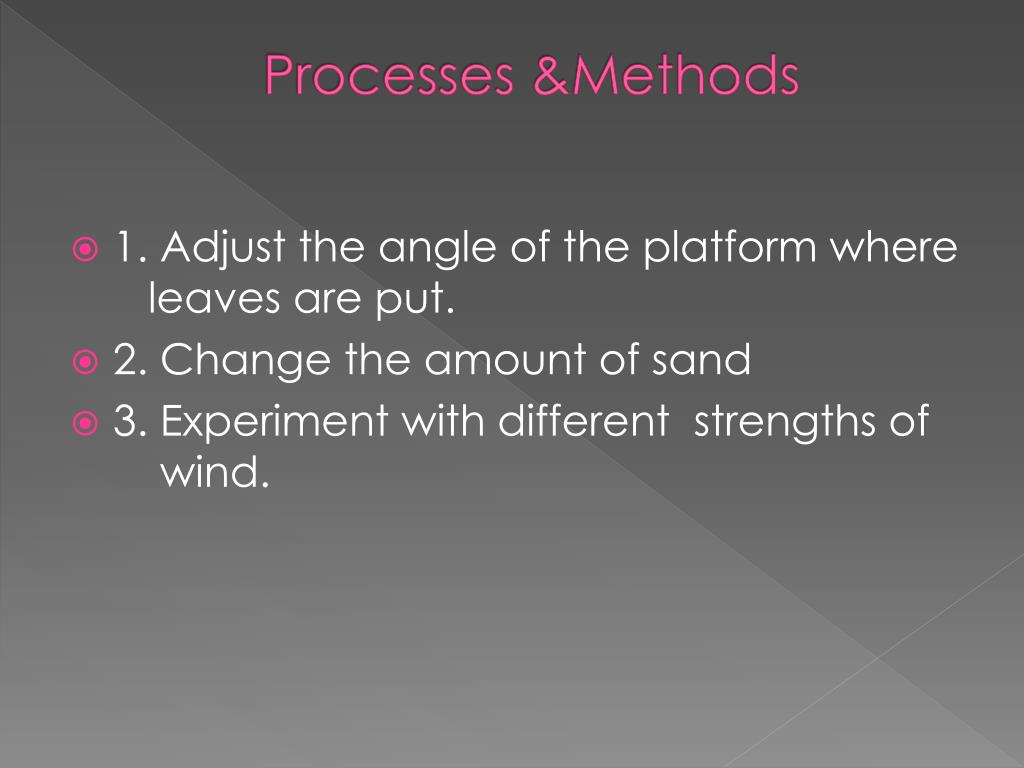 Processes &Methods

1. Adjust the angle of the platform where leaves are put.

2. Change the amount of sand

3. Experiment with different  strengths of wind.